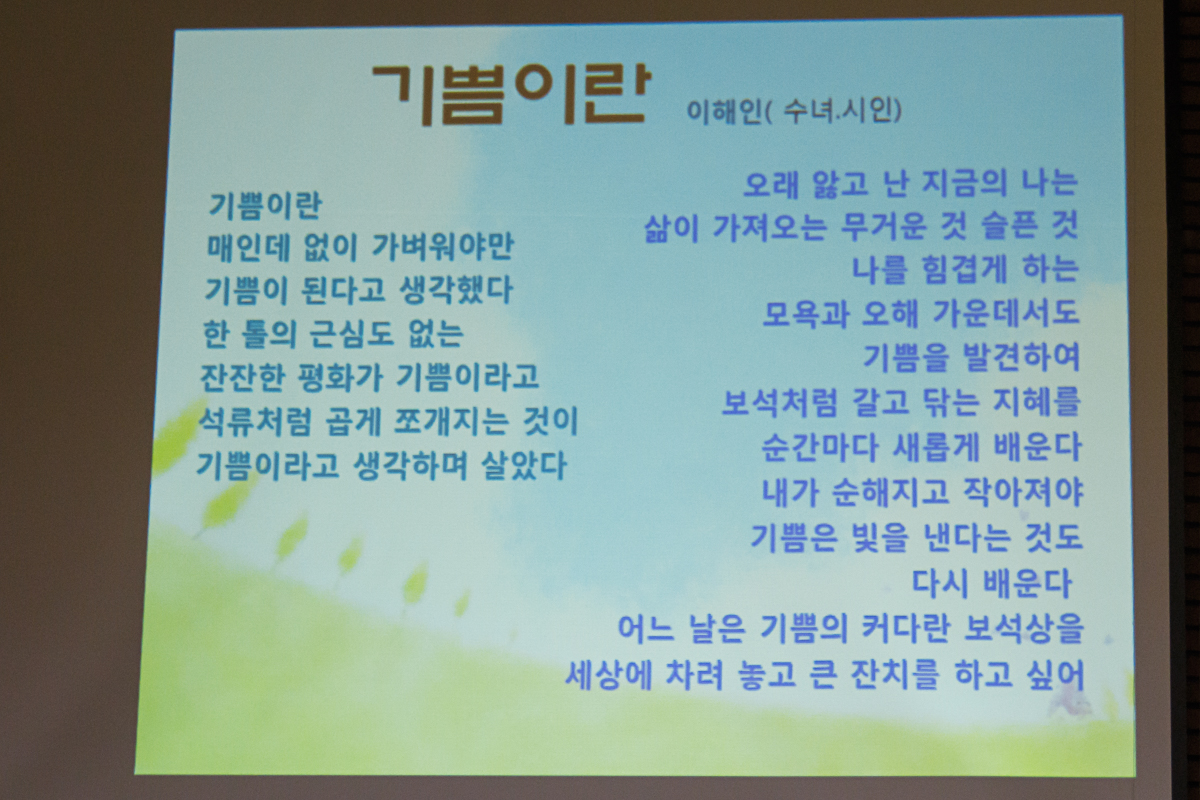 기쁨이란 이해인( 수녀.시인)

기쁨이란
매인데 없이 가벼워야만
기쁨이 된다고 생각했다
한 톨의 근심도 없는
잔잔한 평화가 기쁨이라고
석류처럼 곱게 쪼개지는 것이
기쁨이라고 생각하며 살았다

오래 앓고 난 지금의 나는
삶이 가져오는 무거운 것 슬픈 것
나를 힘겹게 하는
모욕과 오해 가운데서도
기쁨을 발견하여
보석처럼 갈고 닦는 지혜를
순간마다 새롭게 배운다
내가 순해지고 작아져야
기쁨은 빛을 낸다는 것도
다시 배운다
어느 날은 기쁨의 커다란 보석상을
세상에 차려 놓고 큰 잔치를 하고 싶어